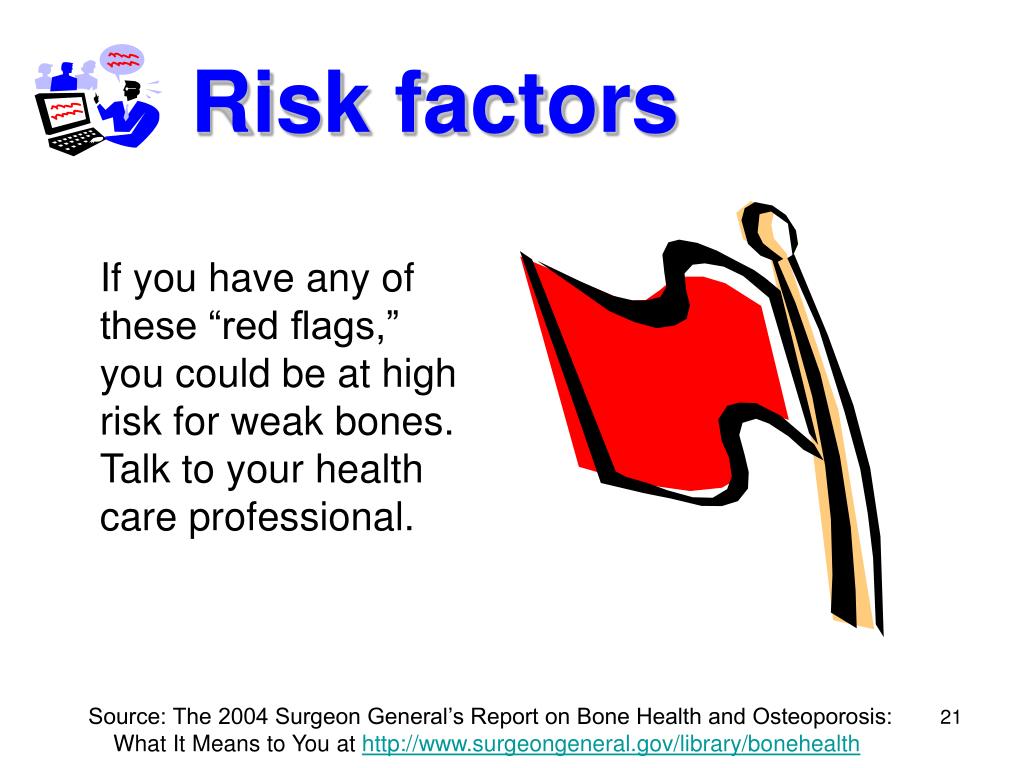 Risk factors

If you have any of these “red flags,” you could be at high risk for weak bones. Talk to your health care professional.

Source: The 2004 Surgeon General’s Report on Bone Health and Osteoporosis: What It Means to You at http://www.surgeongeneral.gov/library/bonehealth

21